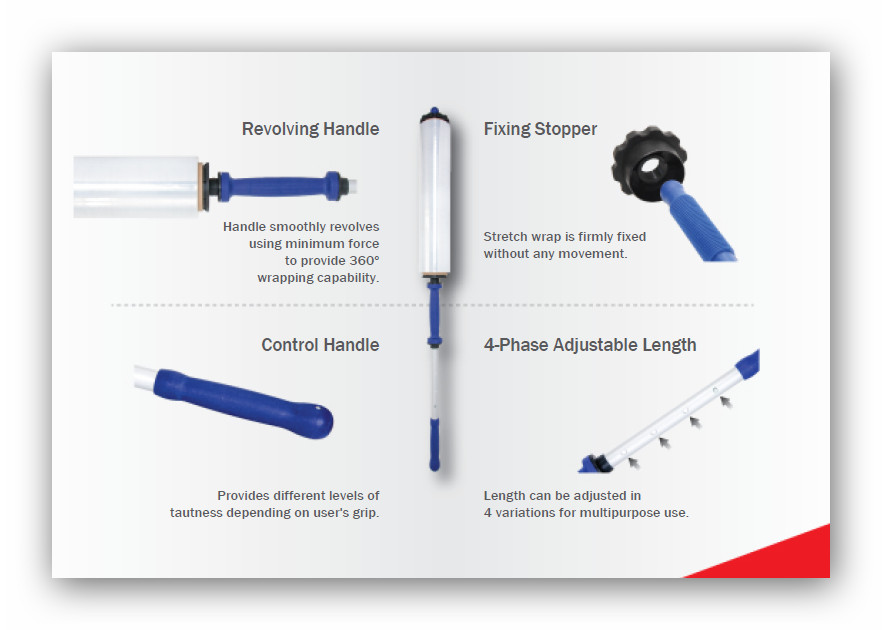 Revolving Handle

Handle smoothly revolves using minimum force to provide 360° wrapping capability.

Fixing Stopper

Stretch wrap is firmly fixed without any movement.

Control Handle

Provides different levels of tautness depending on user's grip.

4-Phase Adjustable Length

Length can be adjusted in 4 variations for multipurpose use.